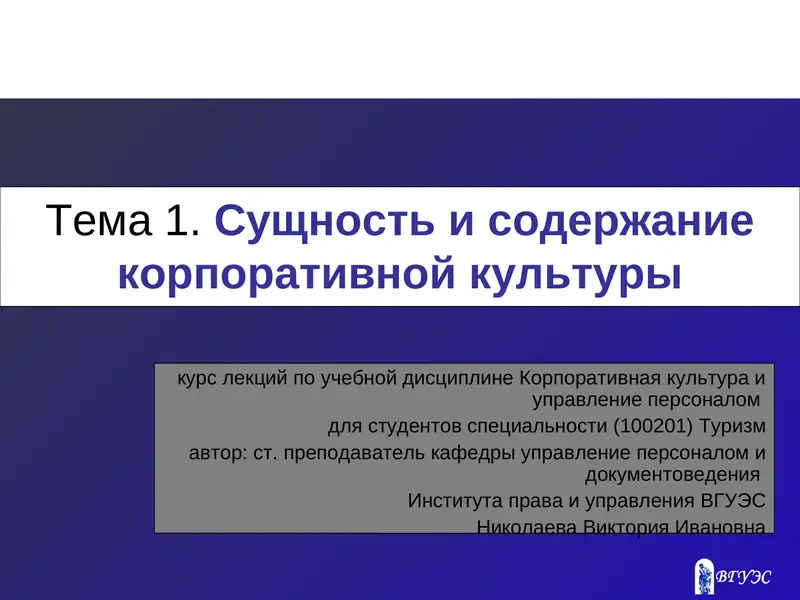 Тема 1. Сущность и содержание корпоративной культуры

курс лекций по учебной дисциплине Корпоративная культура и управление персоналом

для студентов специальности (100201) Туризм

автор: ст. преподаватель кафедры управление персоналом и документоведения

Института права и управления ВГУЭС

Николаева Виктория Ивановна

ВГУЭС